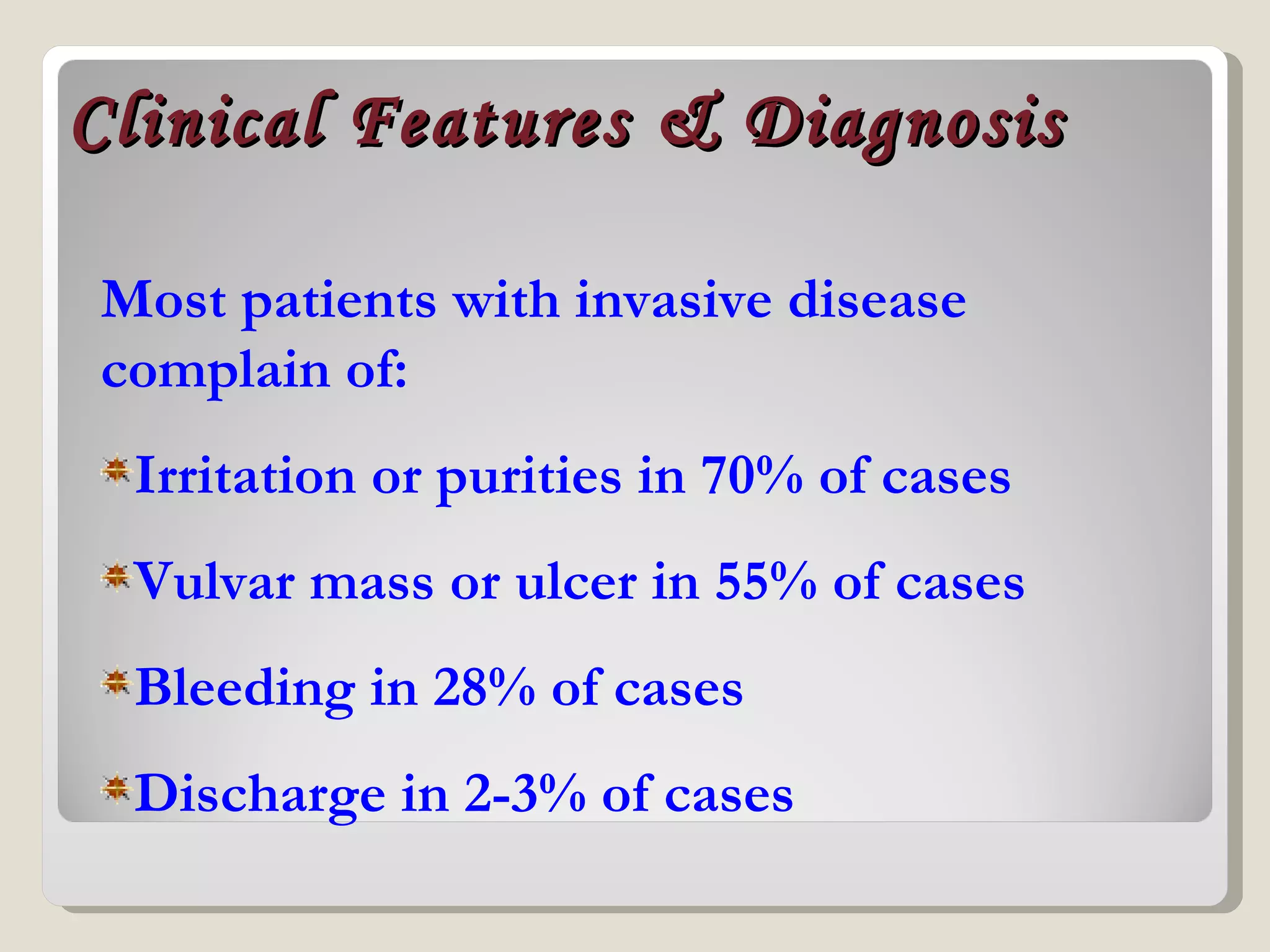 Clinical Features & Diagnosis

Most patients with invasive disease complain of:

Irritation or purities in 70% of cases

Vulvar mass or ulcer in 55% of cases

Bleeding in 28% of cases

Discharge in 2-3% of cases